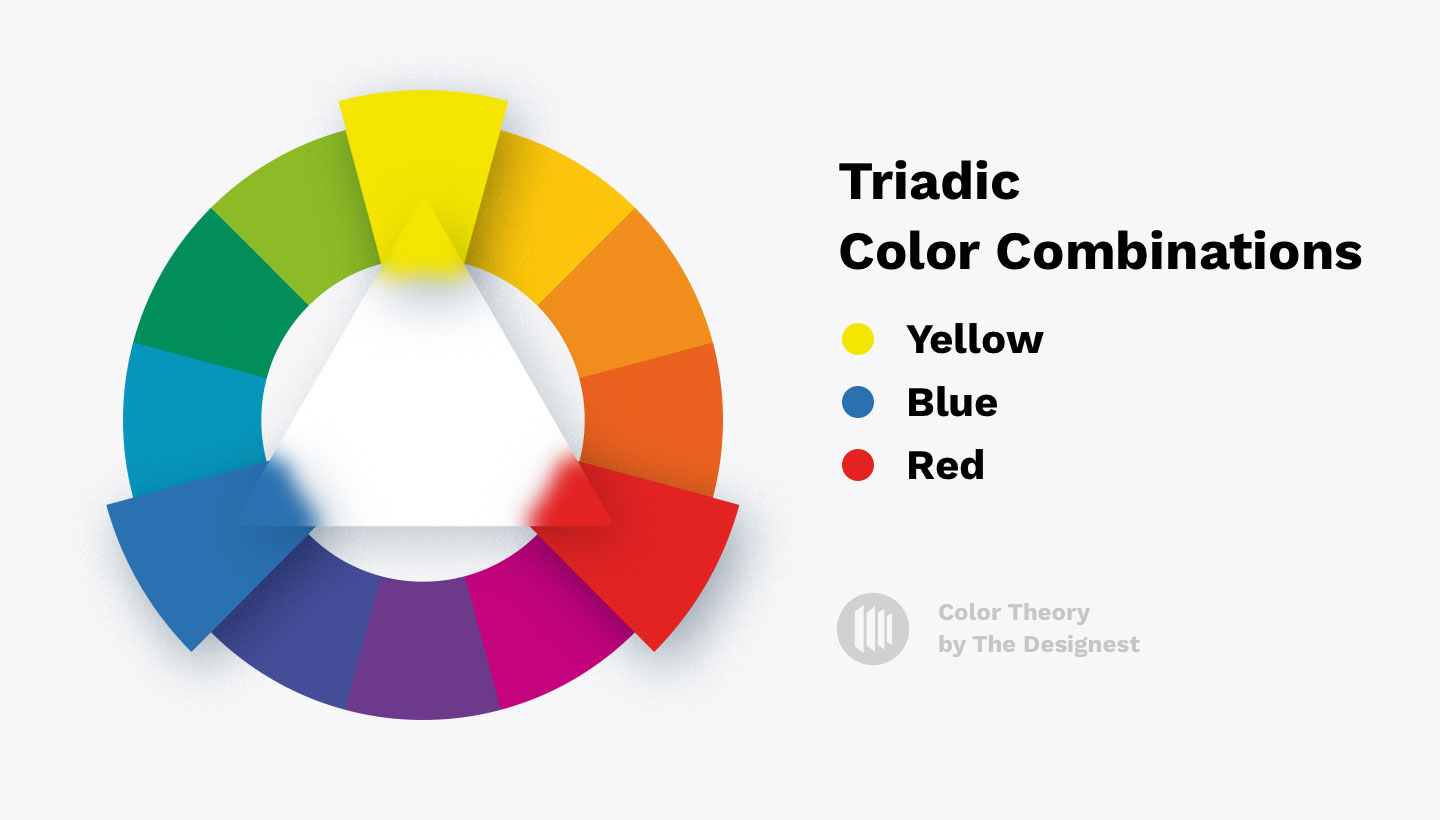 Triadic
Color Combinations

Yellow
Blue
Red

Color Theory
by The Designest